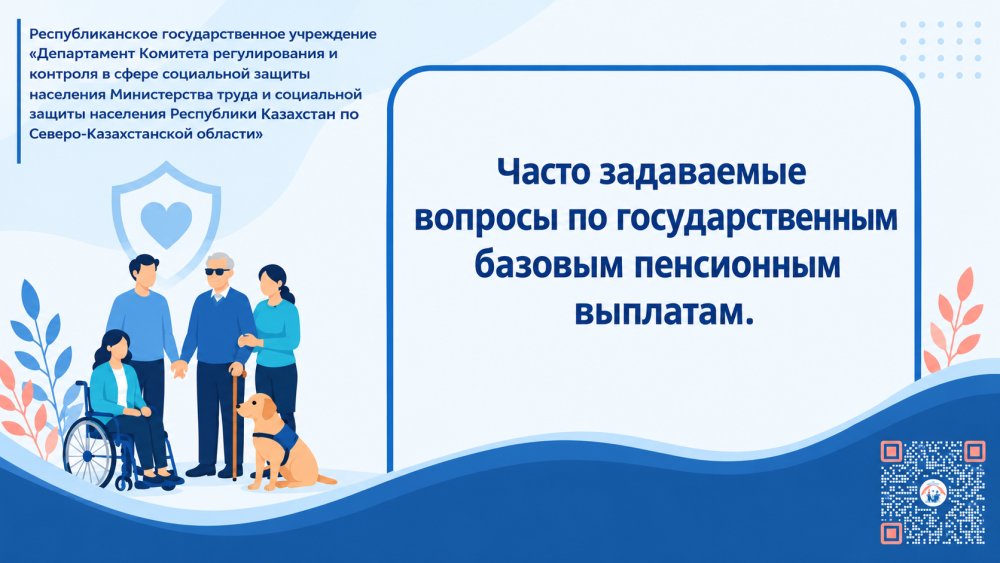 Республиканское государственное учреждение «Департамент Комитета регулирования и контроля в сфере социальной защиты населения Министерства труда и социальной защиты населения Республики Казахстан по Северо-Казахстанской области»

Часто задаваемые вопросы по государственным базовым пенсионным выплатам.